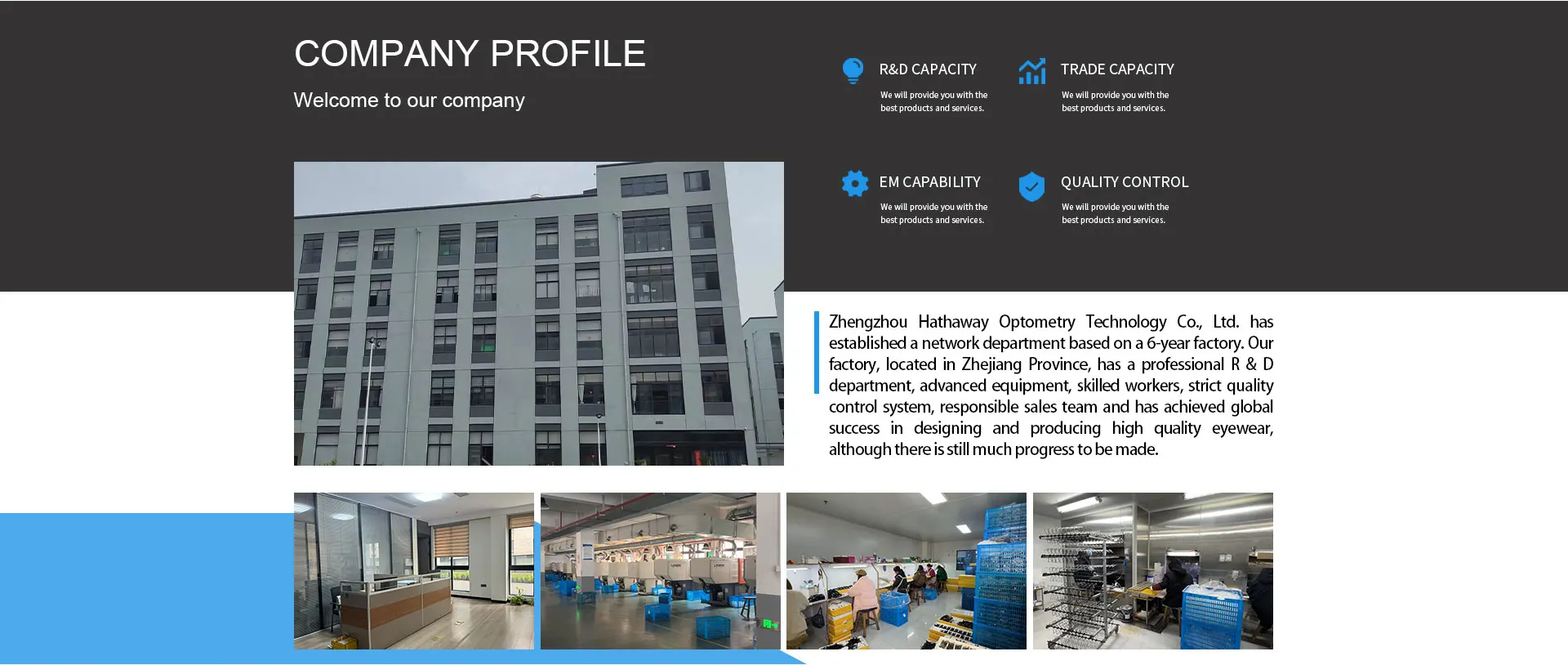 COMPANY PROFILE

Welcome to our company

R&D CAPACITY

We will provide you with the best products and services.

TRADE CAPACITY

We will provide you with the best products and services.

EM CAPABILITY

We will provide you with the best products and services.

QUALITY CONTROL

We will provide you with the best products and services.

Zhengzhou Hathaway Optometry Technology Co., Ltd. has established a network department based on a 6-year factory. Our factory, located in Zhejiang Province, has a professional R & D department, advanced equipment, skilled workers, strict quality control system, responsible sales team and has achieved global success in designing and producing high quality eyewear, although there is still much progress to be made.